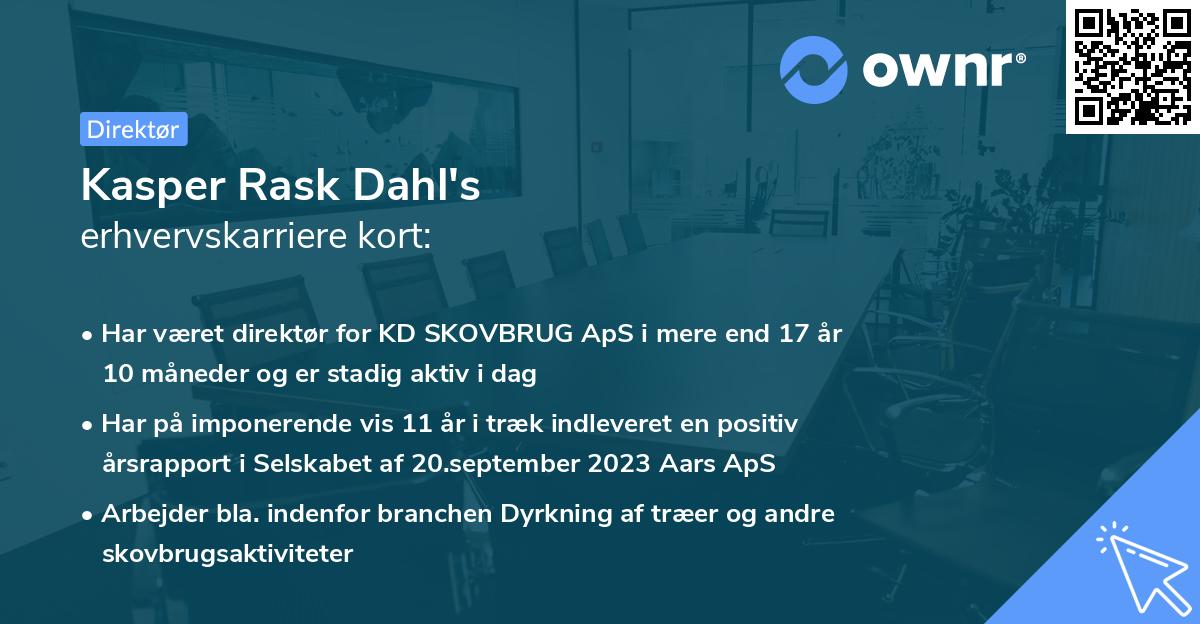 ownr®

Direktør

Kasper Rask Dahl's
erhvervskarriere kort:

• Har været direktør for KD SKOVBRUG ApS i mere end 17 år 10 måneder og er stadig aktiv i dag

• Har på imponerende vis 11 år i træk indleveret en positiv årsrapport i Selskabet af 20.september 2023 Aars ApS

• Arbejder bla. indenfor branchen Dyrkning af træer og andre skovbrugsaktiviteter